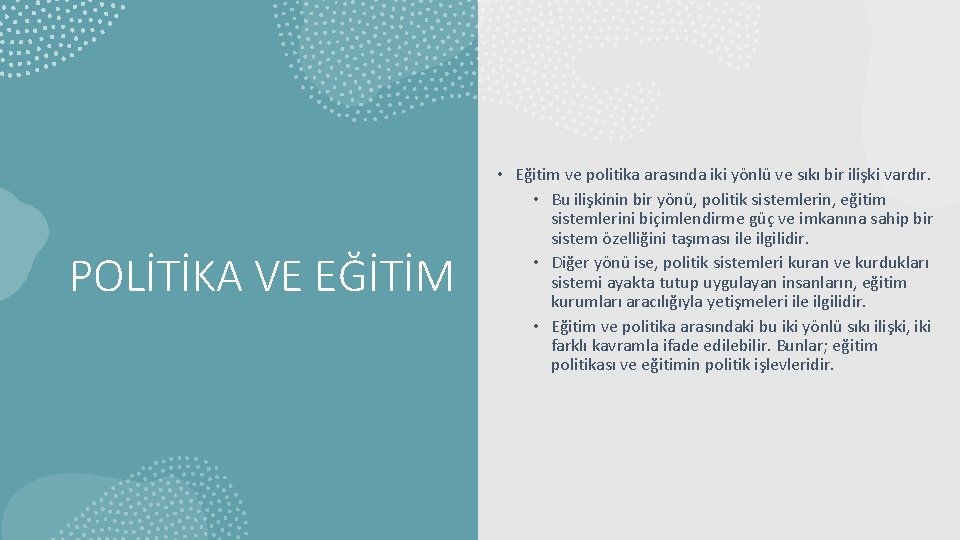 POLİTİKA VE EĞİTİM

• Eğitim ve politika arasında iki yönlü ve sıkı bir ilişki vardır.
• Bu ilişkinin bir yönü, politik sistemlerin, eğitim sistemlerini biçimlendirme güç ve imkanına sahip bir sistem özelliğini taşıması ile ilgilidir.
• Diğer yönü ise, politik sistemleri kuran ve kurdukları sistemi ayakta tutup uygulayan insanların, eğitim kurumları aracılığıyla yetişmeleri ile ilgilidir.
• Eğitim ve politika arasındaki bu iki yönlü sıkı ilişki, iki farklı kavramla ifade edilebilir. Bunlar; eğitim politikası ve eğitimin politik işlevleridir.